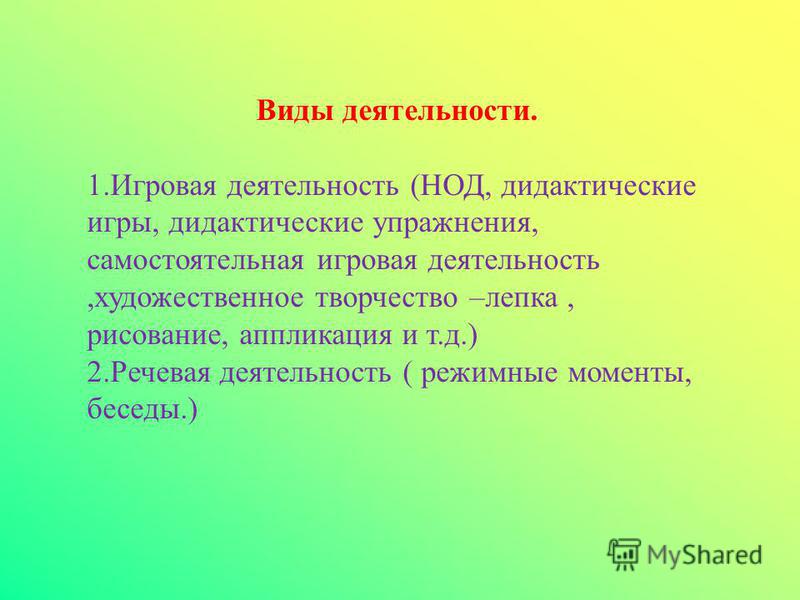 Виды деятельности.

1.Игровая деятельность (НОД, дидактические игры, дидактические упражнения, самостоятельная игровая деятельность ,художественное творчество –лепка , рисование, аппликация и т.д.)
2.Речевая деятельность ( режимные моменты, беседы.)

MyShared